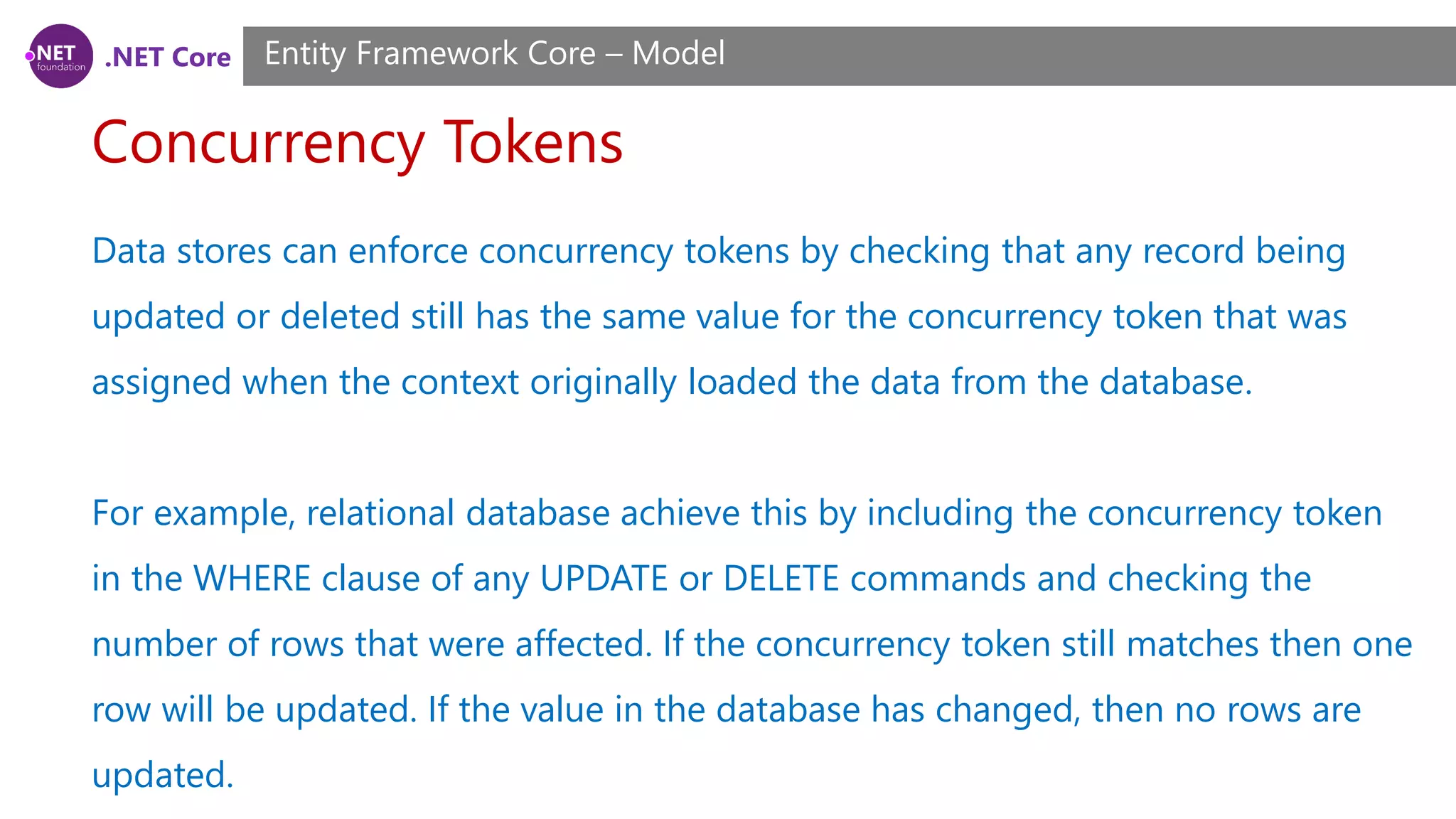 .NET foundation .NET Core

Entity Framework Core – Model

Concurrency Tokens

Data stores can enforce concurrency tokens by checking that any record being updated or deleted still has the same value for the concurrency token that was assigned when the context originally loaded the data from the database.

For example, relational database achieve this by including the concurrency token in the WHERE clause of any UPDATE or DELETE commands and checking the number of rows that were affected. If the concurrency token still matches then one row will be updated. If the value in the database has changed, then no rows are updated.